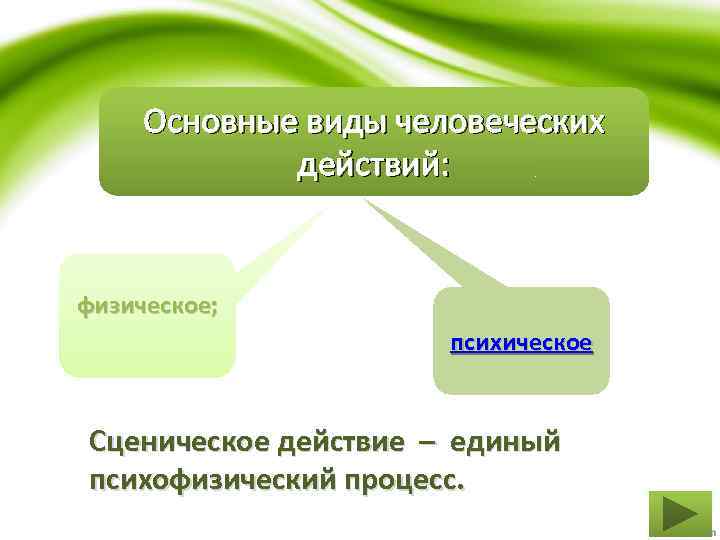 Основные виды человеческих действий:

физическое;

психическое

Сценическое действие – единый психофизический процесс.